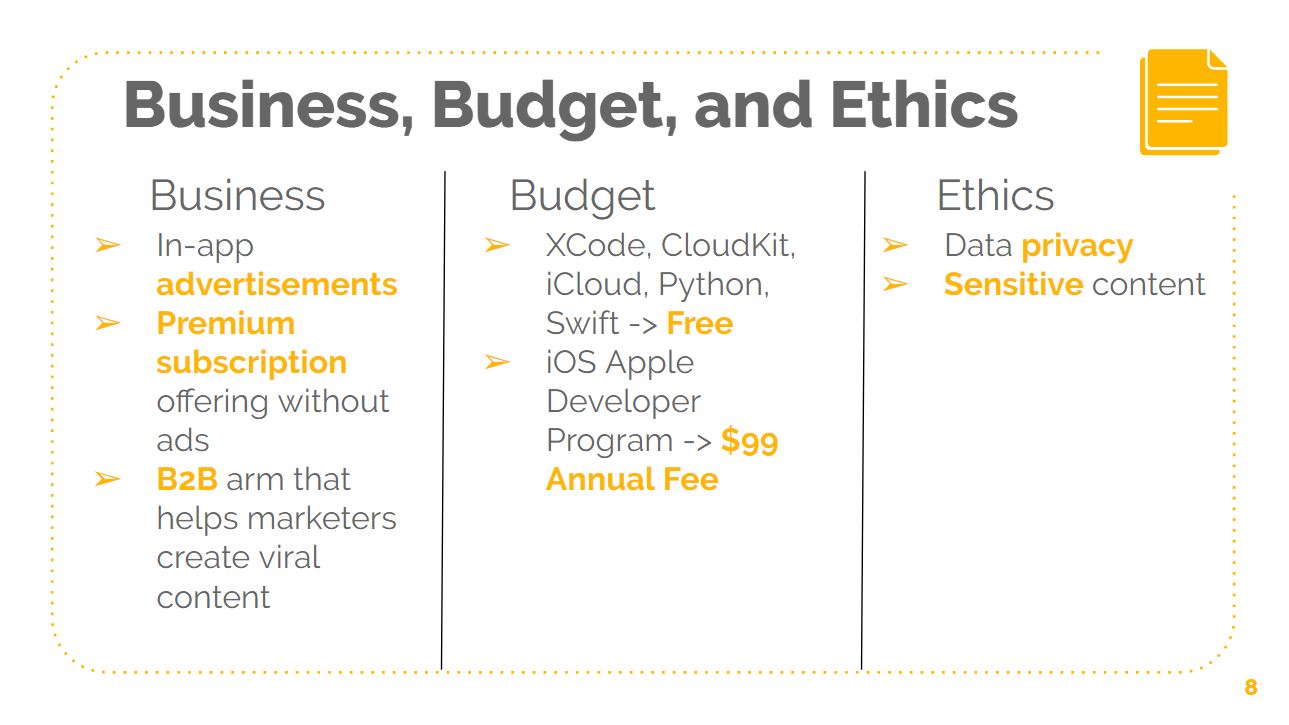 Business, Budget, and Ethics

Business

➢ In-app advertisements
➢ Premium subscription offering without ads
➢ B2B arm that helps marketers create viral content

Budget

➢ XCode, CloudKit, iCloud, Python, Swift -> Free
➢ iOS Apple Developer Program -> $99 Annual Fee

Ethics

➢ Data privacy
➢ Sensitive content

8